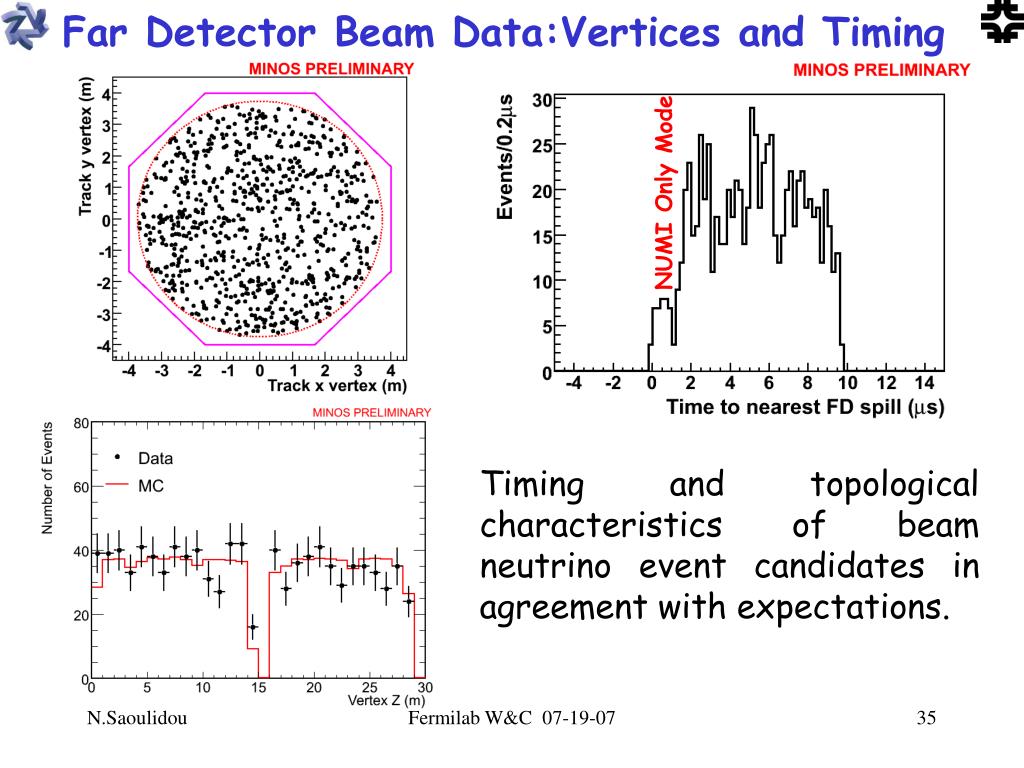 Far Detector Beam Data:Vertices and Timing

MINOS PRELIMINARY

Track y vertex (m)

4 3 2 1 0 -1 -2 -3 -4

-4 -3 -2 -1 0 1 2 3 4

Track x vertex (m)

MINOS PRELIMINARY

Events/0.2$\mu$s

30 25 20 15 10 5 0

NUMI Only Mode

-4 -2 0 2 4 6 8 10 12 14

Time to nearest FD spill ($\mu$s)

MINOS PRELIMINARY

Number of Events

80 60 40 20 0

Data

MC

0 5 10 15 20 25 30

Vertex Z (m)

Timing and topological characteristics of beam neutrino event candidates in agreement with expectations.

N.Saoulidou

Fermilab W&C 07-19-07

35